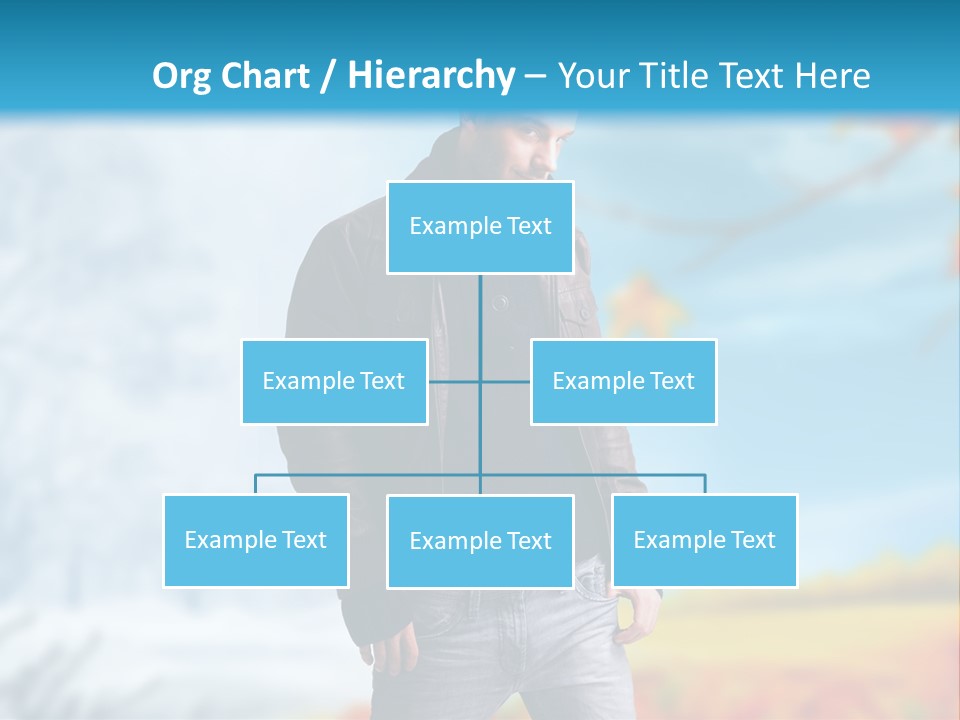 Org Chart / Hierarchy – Your Title Text Here

Example Text

Example Text

Example Text

Example Text

Example Text

Example Text